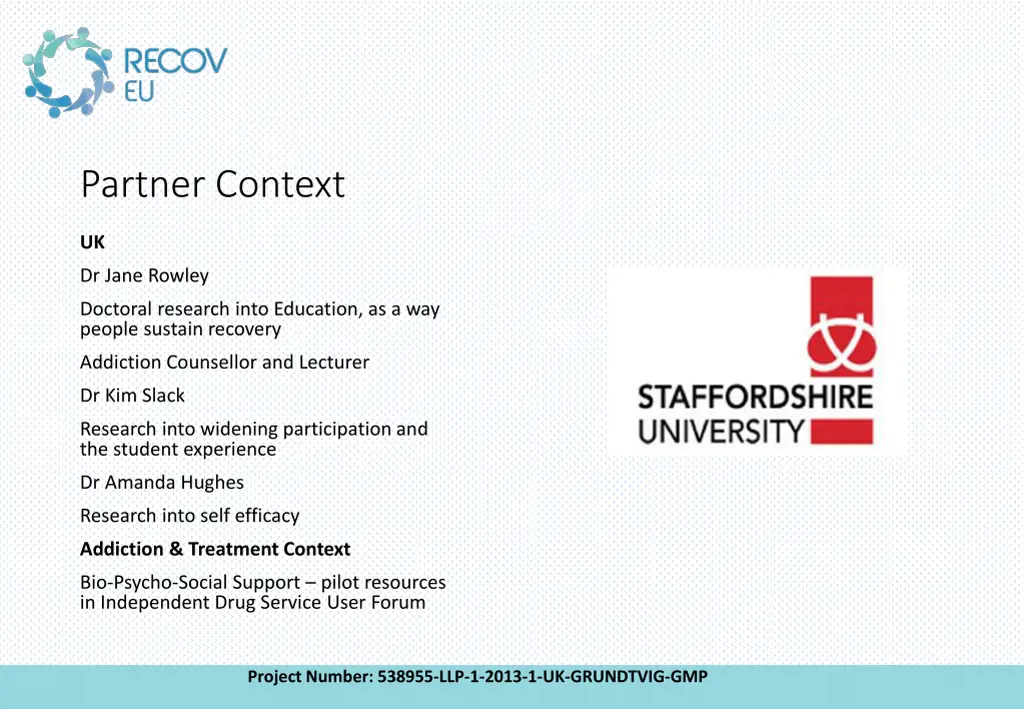 RECOV
EU

Partner Context

UK

Dr Jane Rowley

Doctoral research into Education, as a way people sustain recovery

Addiction Counsellor and Lecturer

Dr Kim Slack

Research into widening participation and the student experience

Dr Amanda Hughes

Research into self efficacy

Addiction & Treatment Context

Bio-Psycho-Social Support – pilot resources in Independent Drug Service User Forum

STAFFORDSHIRE UNIVERSITY

Project Number: 538955-LLP-1-2013-1-UK-GRUNDTVIG-GMP